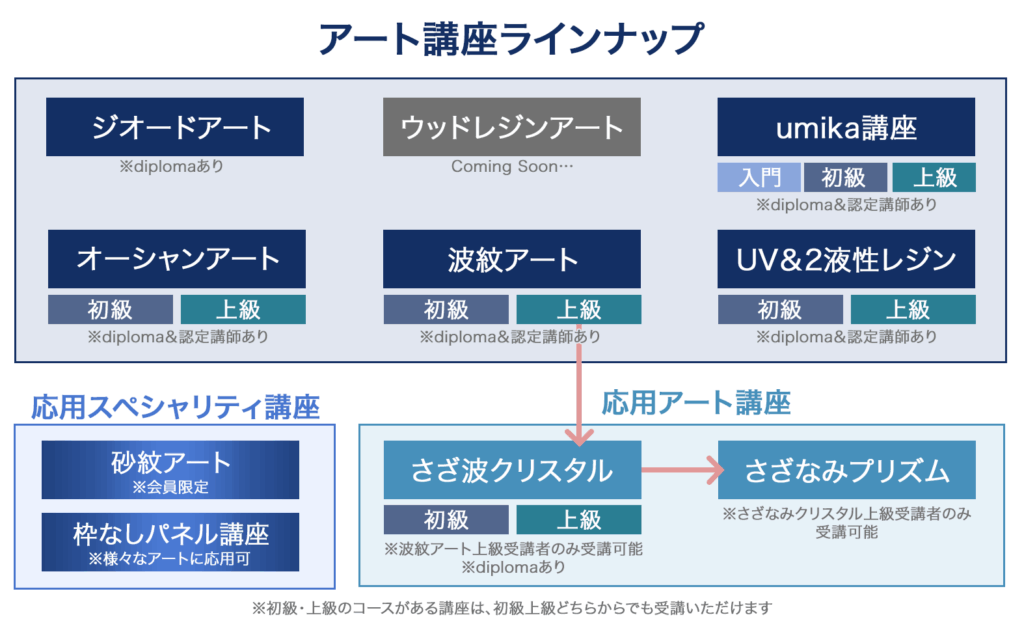 アート講座ラインナップ

ジオードアート
※diplomaあり

ウッドレジンアート
Coming Soon…

umika講座
入門 初級 上級
※diploma&認定講師あり

オーシャンアート
初級 上級
※diploma&認定講師あり

波紋アート
初級 上級
※diploma&認定講師あり

UV&2液性レジン
初級 上級
※diploma&認定講師あり

応用スペシャリティ講座

砂紋アート
※会員限定

枠なしパネル講座
※様々なアートに応用可

応用アート講座

さざ波クリスタル
初級 上級
※波紋アート上級受講者のみ受講可能
※diplomaあり

さざなみプリズム
※さざなみクリスタル上級受講者のみ受講可能

※初級・上級のコースがある講座は、初級上級どちらからでも受講いただけます